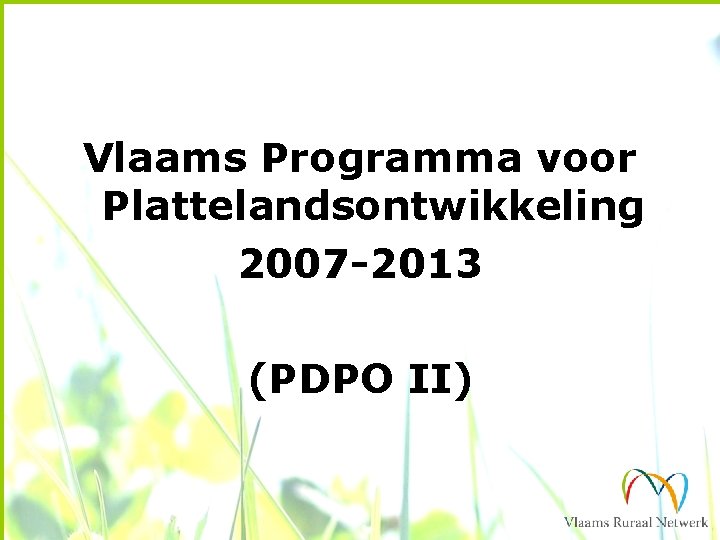 Vlaams Programma voor Plattelandsontwikkeling
2007-2013

(PDPO II)

Vlaams Ruraal Netwerk